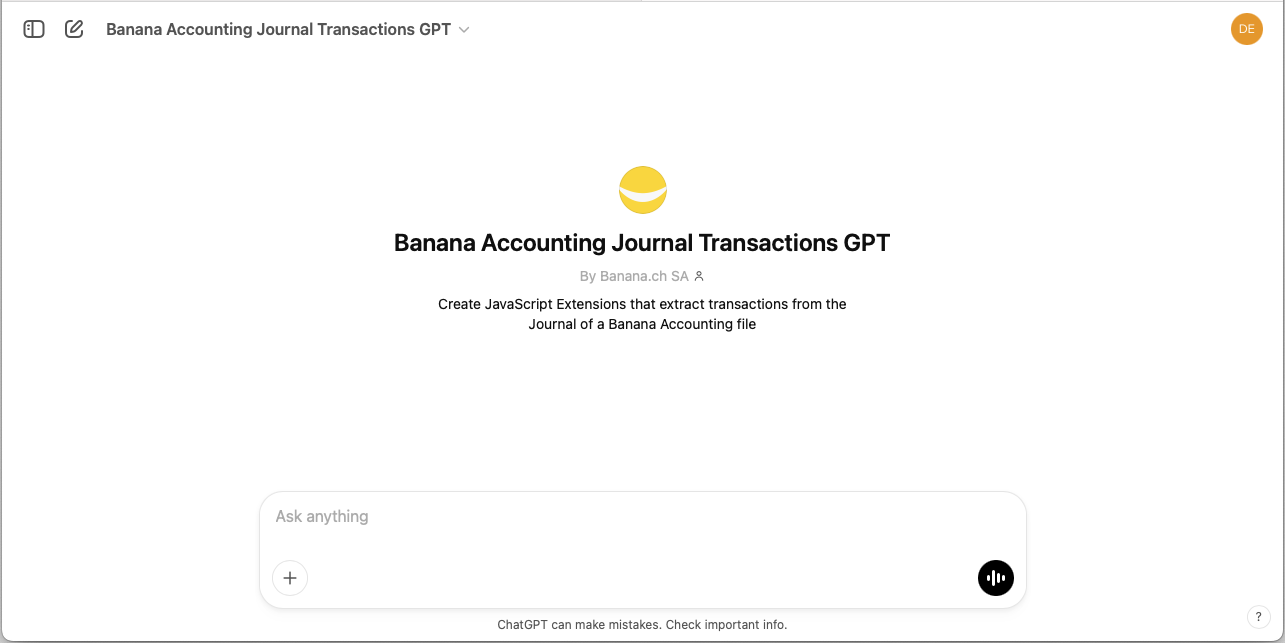 Banana Accounting Journal Transactions GPT

DE

Banana Accounting Journal Transactions GPT

By Banana.ch SA

Create JavaScript Extensions that extract transactions from the Journal of a Banana Accounting file

Ask anything

+

ChatGPT can make mistakes. Check important info.

?